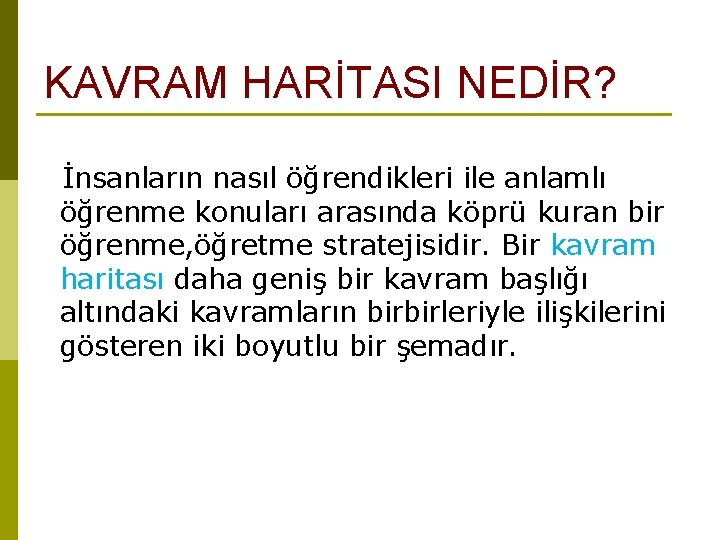 KAVRAM HARİTASI NEDİR?

İnsanların nasıl öğrendikleri ile anlamlı öğrenme konuları arasında köprü kuran bir öğrenme,öğretme stratejisidir. Bir kavram haritası daha geniş bir kavram başlığı altındaki kavramların birbirleriyle ilişkilerini gösteren iki boyutlu bir şemadır.